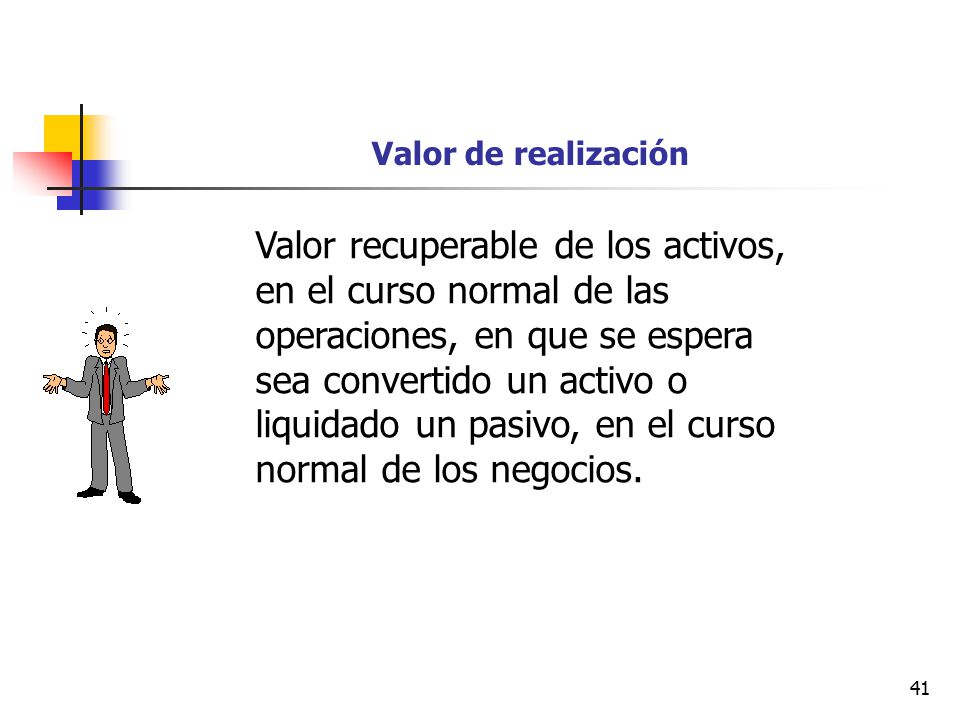 Valor de realización

Valor recuperable de los activos, en el curso normal de las operaciones, en que se espera sea convertido un activo o liquidado un pasivo, en el curso normal de los negocios.

41